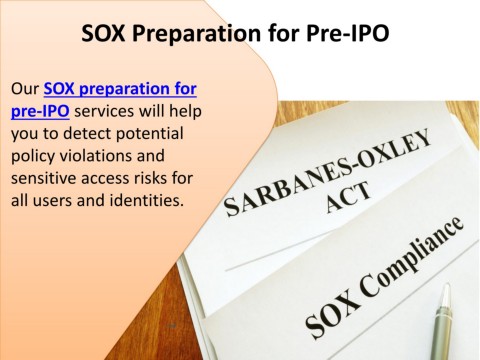 SOX Preparation for Pre-IPO

Our SOX preparation for pre-IPO services will help you to detect potential policy violations and sensitive access risks for all users and identities.

SARBANES-OXLEY ACT

SOX Compliance